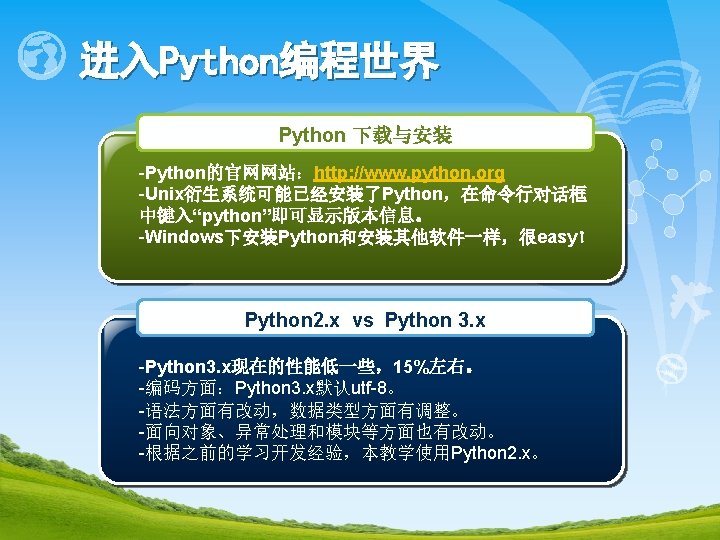 进入Python编程世界

Python 下载与安装

-Python的官网网站：http://www.python.org
-Unix衍生系统可能已经安装了Python，在命令行对话框中键入“python”即可显示版本信息。
-Windows下安装Python和安装其他软件一样，很easy!

Python2.x vs Python 3.x

-Python3.x现在的性能低一些，15%左右。
-编码方面：Python3.x默认utf-8。
-语法方面有改动，数据类型方面有调整。
-面向对象、异常处理和模块等方面也有改动。
-根据之前的学习开发经验，本教学使用Python2.x。